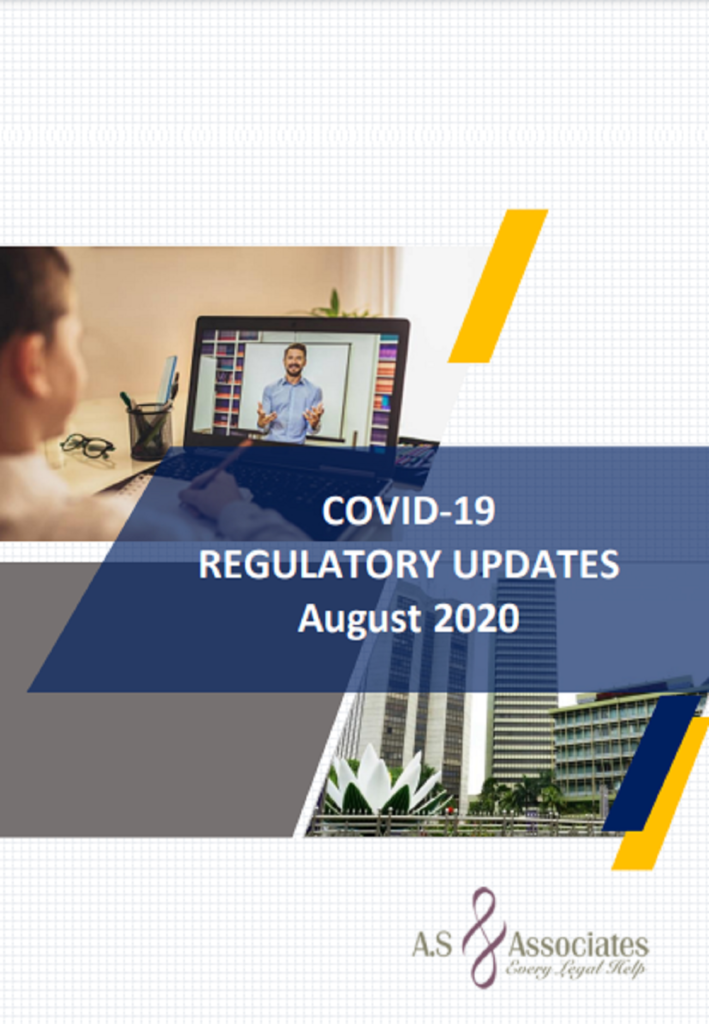 COVID-19
REGULATORY UPDATES
August 2020

A.S & Associates
Every Legal Help